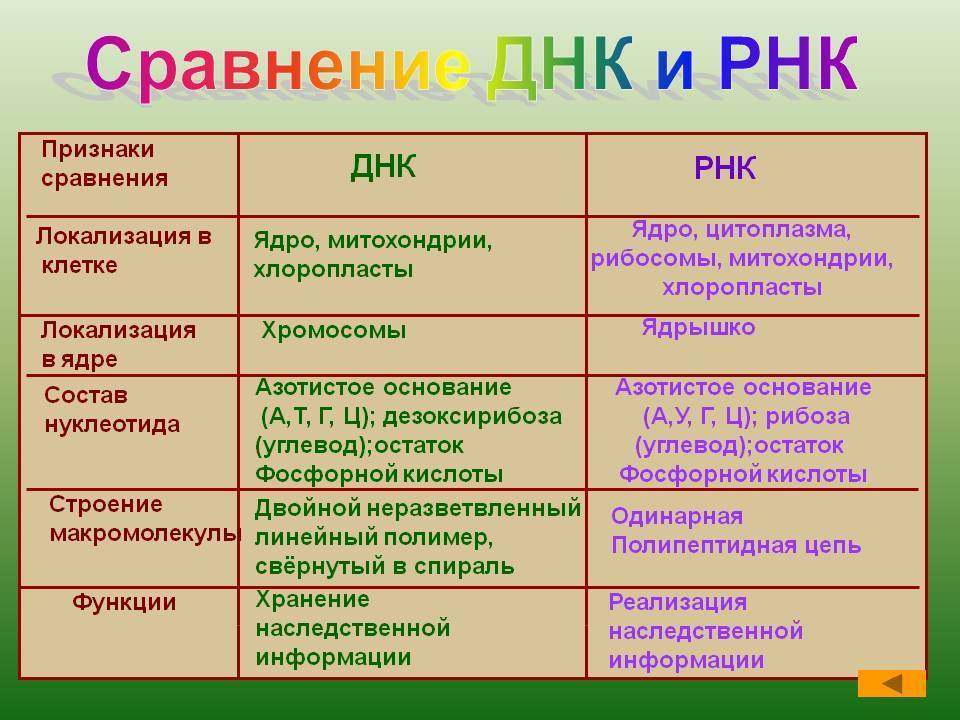 Сравнение ДНК и РНК

| Признаки сравнения | ДНК | РНК |
|---|---|---|
| Локализация в клетке | Ядро, митохондрии, хлоропласты | Ядро, цитоплазма, рибосомы, митохондрии, хлоропласты |
| Локализация в ядре | Хромосомы | Ядрышко |
| Состав нуклеотида | Азотистое основание (А,Т, Г, Ц); дезоксирибоза (углевод);остаток Фосфорной кислоты | Азотистое основание (А,У, Г, Ц); рибоза (углевод);остаток Фосфорной кислоты |
| Строение макромолекулы | Двойной неразветвленный линейный полимер, свёрнутый в спираль | Одинарная Полипептидная цепь |
| Функции | Хранение наследственной информации | Реализация наследственной информации |